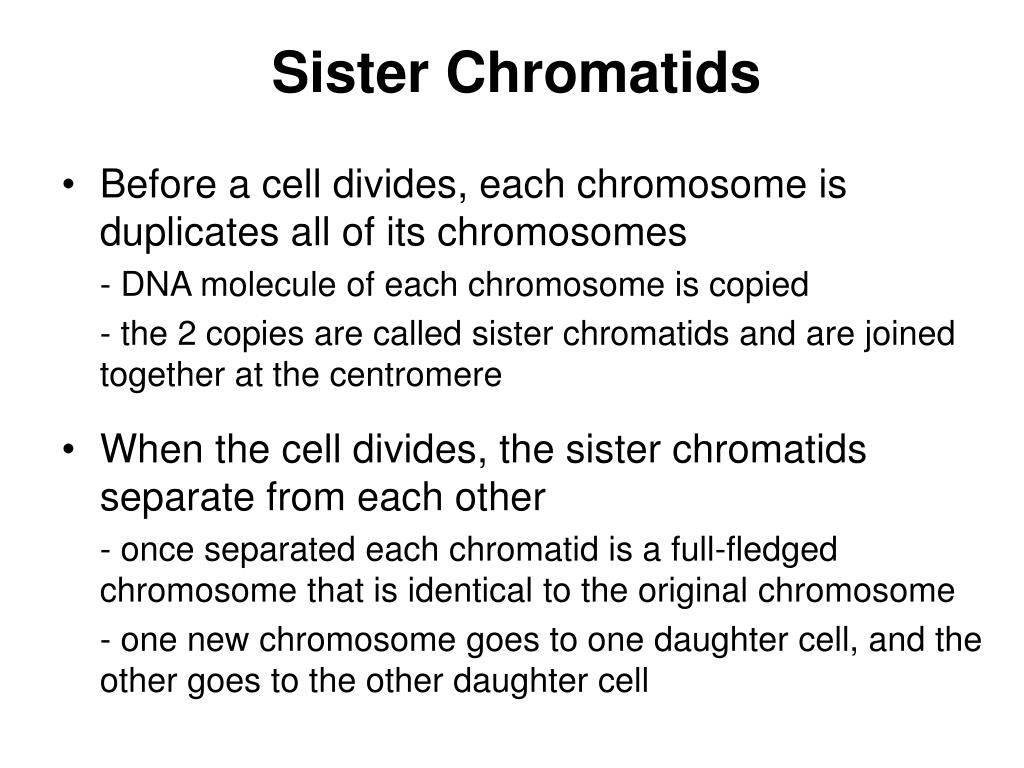 Sister Chromatids

• Before a cell divides, each chromosome is duplicates all of its chromosomes

- DNA molecule of each chromosome is copied

- the 2 copies are called sister chromatids and are joined together at the centromere

• When the cell divides, the sister chromatids separate from each other

- once separated each chromatid is a full-fledged chromosome that is identical to the original chromosome

- one new chromosome goes to one daughter cell, and the other goes to the other daughter cell